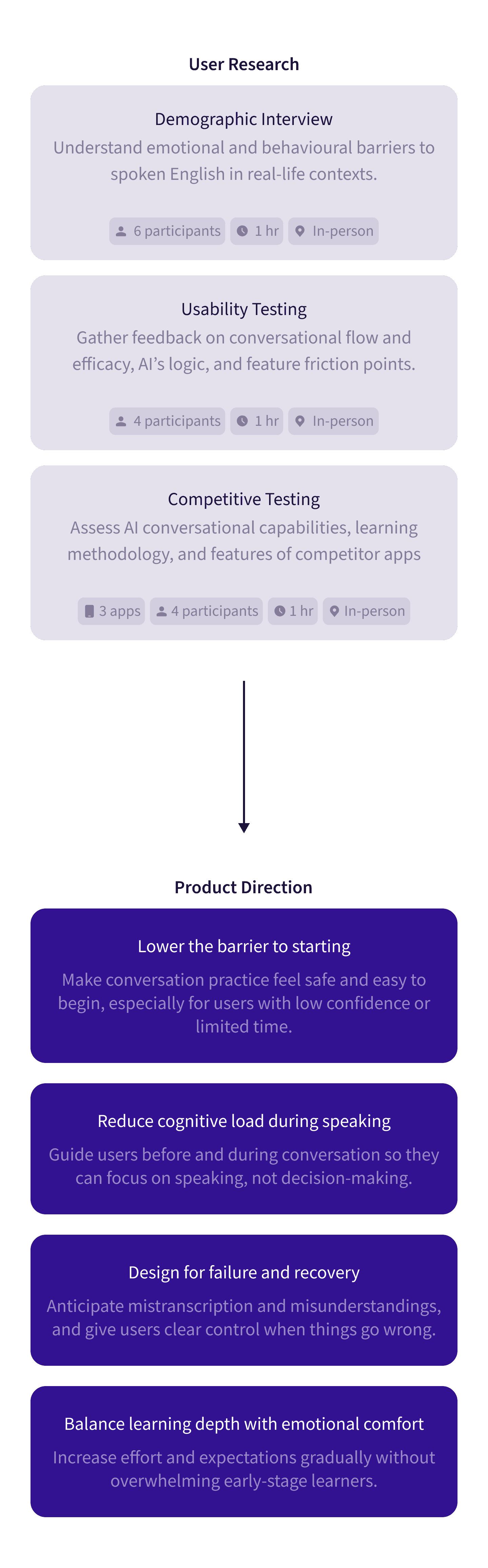 User Research

Demographic Interview

Understand emotional and behavioural barriers to spoken English in real-life contexts.

6 participants 1 hr In-person

Usability Testing

Gather feedback on conversational flow and efficacy, AI's logic, and feature friction points.

4 participants 1 hr In-person

Competitive Testing

Assess AI conversational capabilities, learning methodology, and features of competitor apps

3 apps 4 participants 1 hr In-person

Product Direction

Lower the barrier to starting

Make conversation practice feel safe and easy to begin, especially for users with low confidence or limited time.

Reduce cognitive load during speaking

Guide users before and during conversation so they can focus on speaking, not decision-making.

Design for failure and recovery

Anticipate mistranscription and misunderstandings, and give users clear control when things go wrong.

Balance learning depth with emotional comfort

Increase effort and expectations gradually without overwhelming early-stage learners.